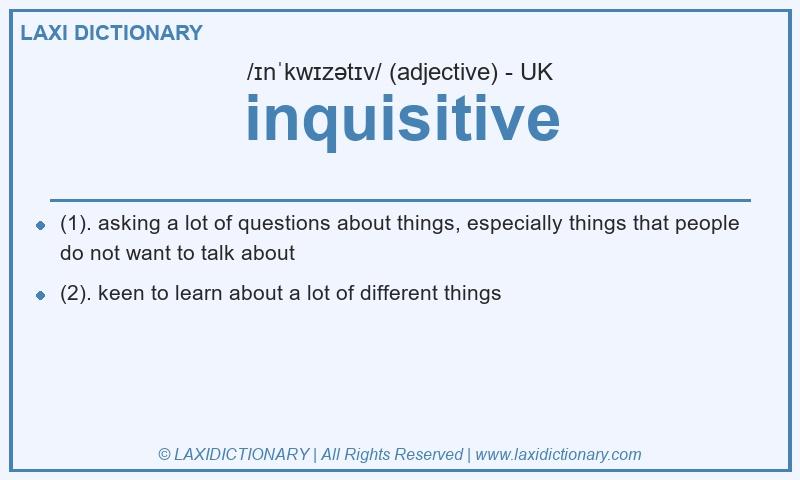 LAXI DICTIONARY

/ɪnˈkwɪzətɪv/ (adjective) - UK

inquisitive

- (1). asking a lot of questions about things, especially things that people do not want to talk about
- (2). keen to learn about a lot of different things

© LAXIDICTIONARY | All Rights Reserved | www.laxidictionary.com